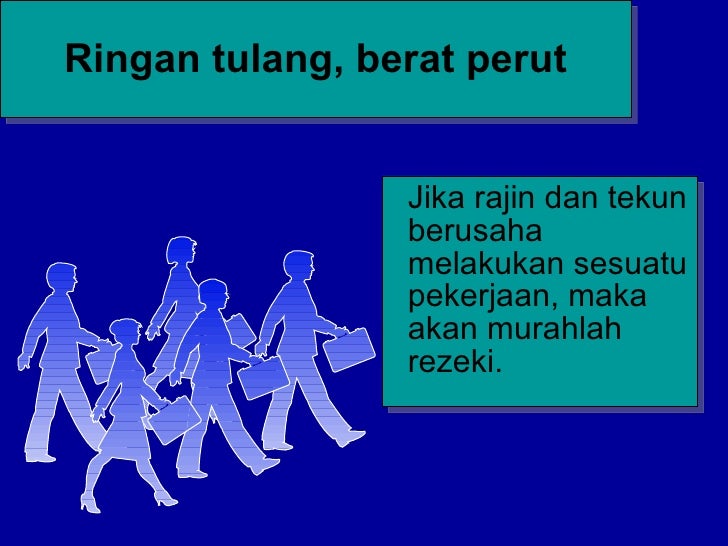 Ringan tulang, berat perut

Jika rajin dan tekun berusaha melakukan sesuatu pekerjaan, maka akan murahlah rezeki.